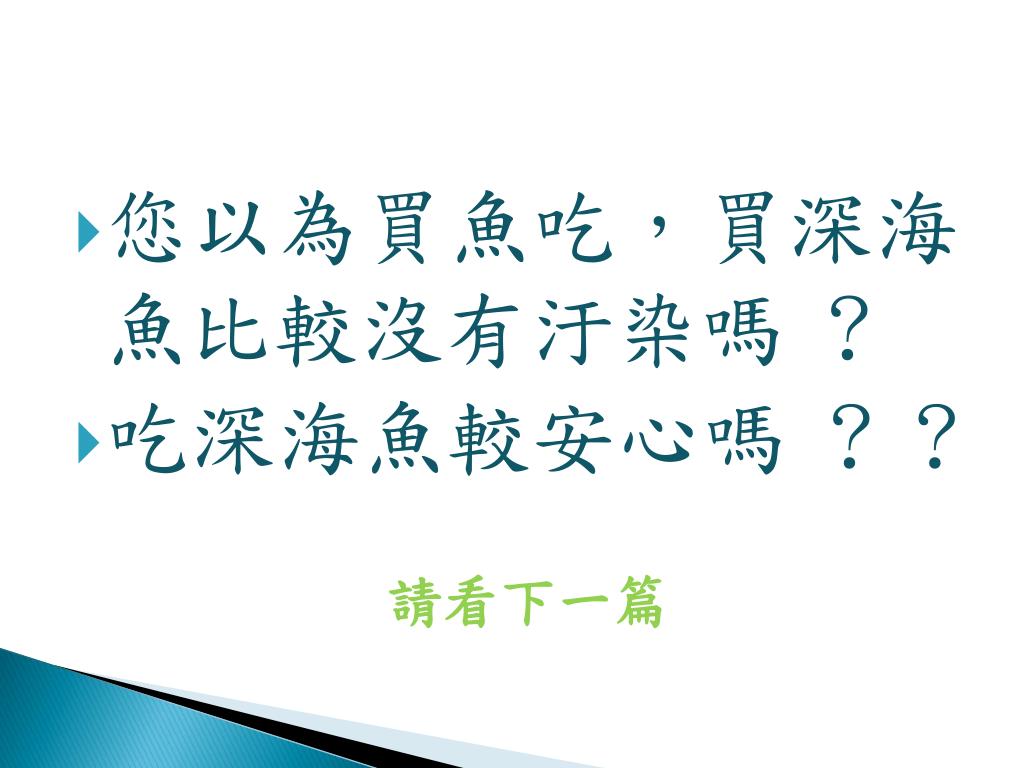 您以為買魚吃，買深海魚比較沒有汙染嗎 ？
吃深海魚較安心嗎 ？？

請看下一篇